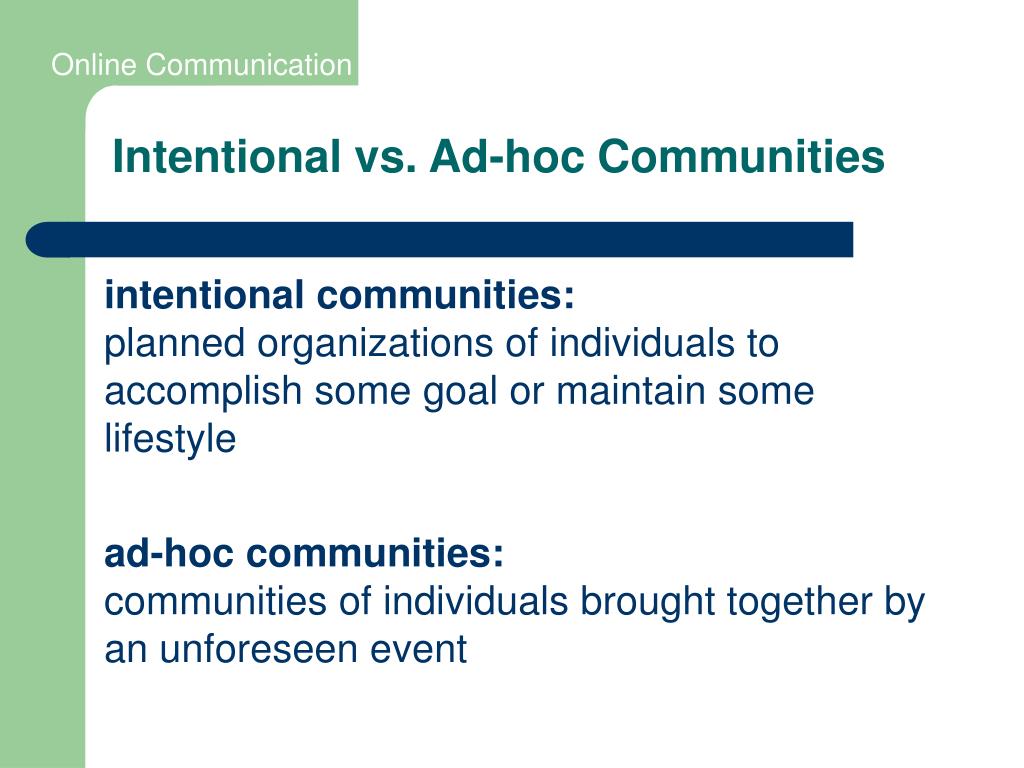 Online Communication

Intentional vs. Ad-hoc Communities

intentional communities:
planned organizations of individuals to accomplish some goal or maintain some lifestyle

ad-hoc communities:
communities of individuals brought together by an unforeseen event